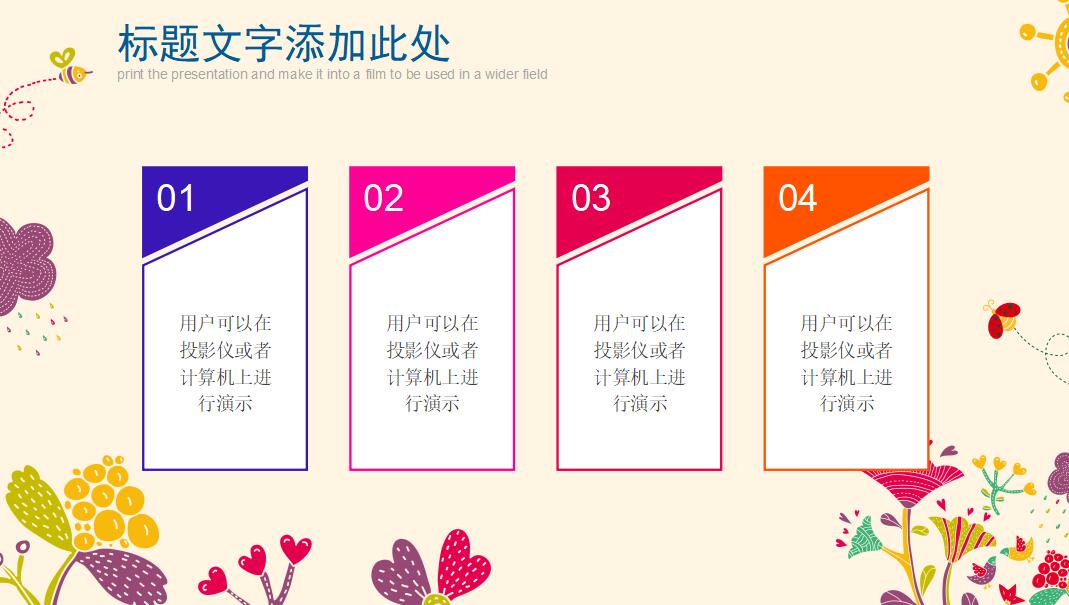 标题文字添加此处
print the presentation and make it into a film to be used in a wider field

01
用户可以在投影仪或者计算机上进行演示

02
用户可以在投影仪或者计算机上进行演示

03
用户可以在投影仪或者计算机上进行演示

04
用户可以在投影仪或者计算机上进行演示